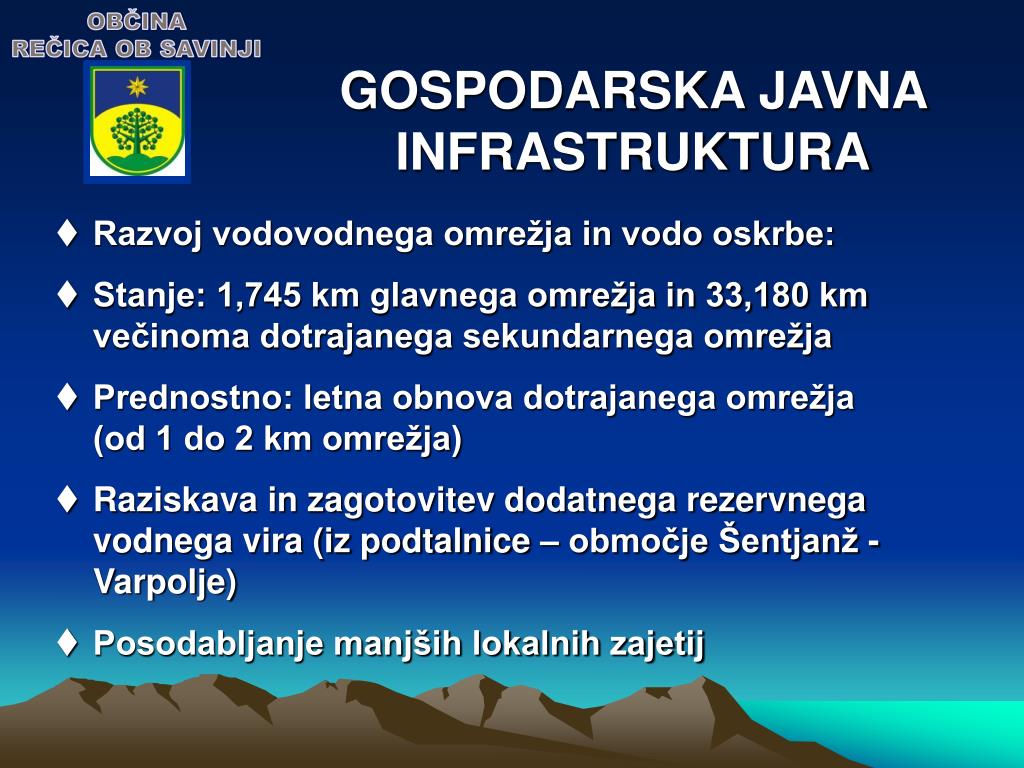 OBČINA
REČICA OB SAVINJI

GOSPODARSKA JAVNA INFRASTRUKTURA

♦ Razvoj vodovodnega omrežja in vodo oskrbe:

♦ Stanje: 1,745 km glavnega omrežja in 33,180 km večinoma dotrajanega sekundarnega omrežja

♦ Prednostno: letna obnova dotrajanega omrežja (od 1 do 2 km omrežja)

♦ Raziskava in zagotovitev dodatnega rezervnega vodnega vira (iz podtalnice – območje Šentjanž - Varpolje)

♦ Posodabljanje manjših lokalnih zajetij